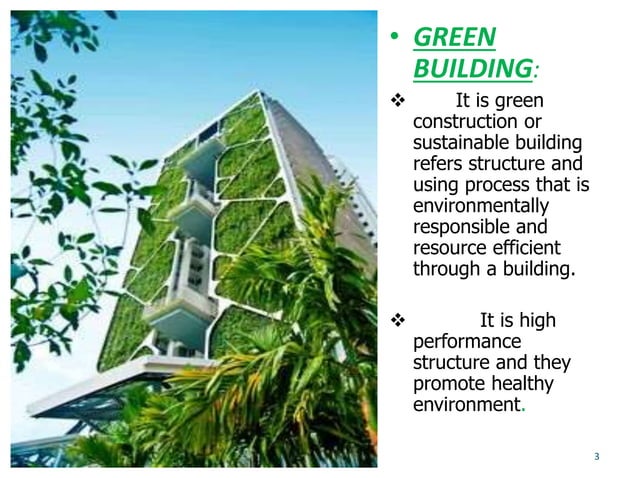 • GREEN BUILDING:

❖ It is green construction or sustainable building refers structure and using process that is environmentally responsible and resource efficient through a building.

❖ It is high performance structure and they promote healthy environment.

3